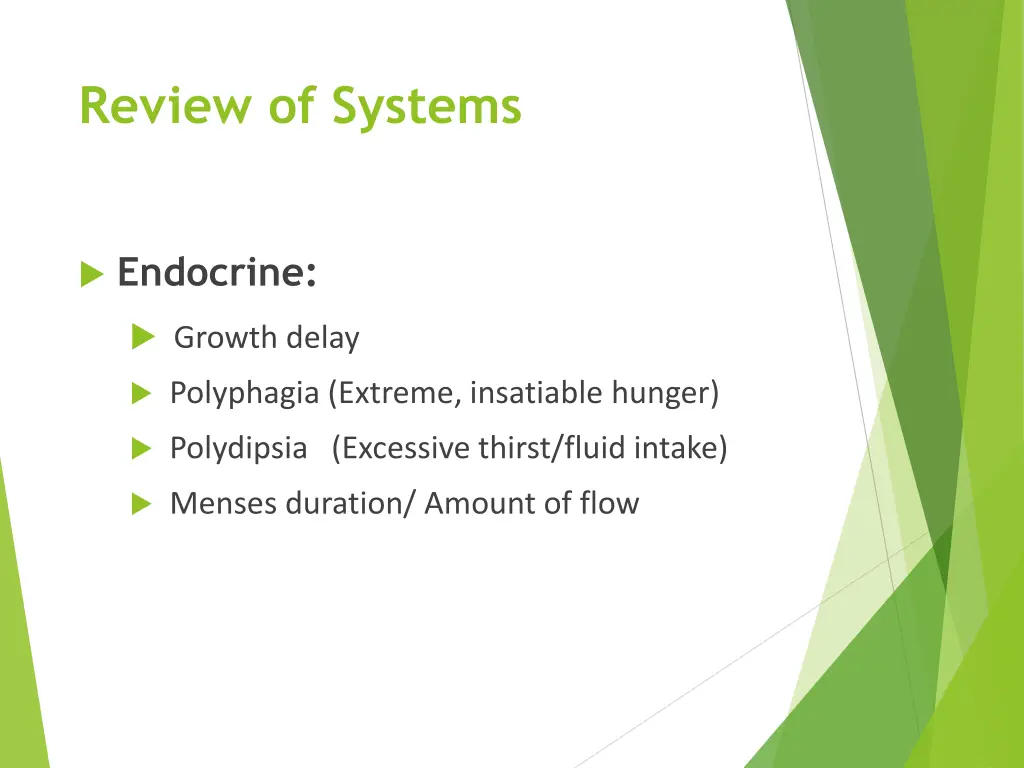 Review of Systems

Endocrine:

Growth delay

Polyphagia (Extreme, insatiable hunger)

Polydipsia (Excessive thirst/fluid intake)

Menses duration/ Amount of flow